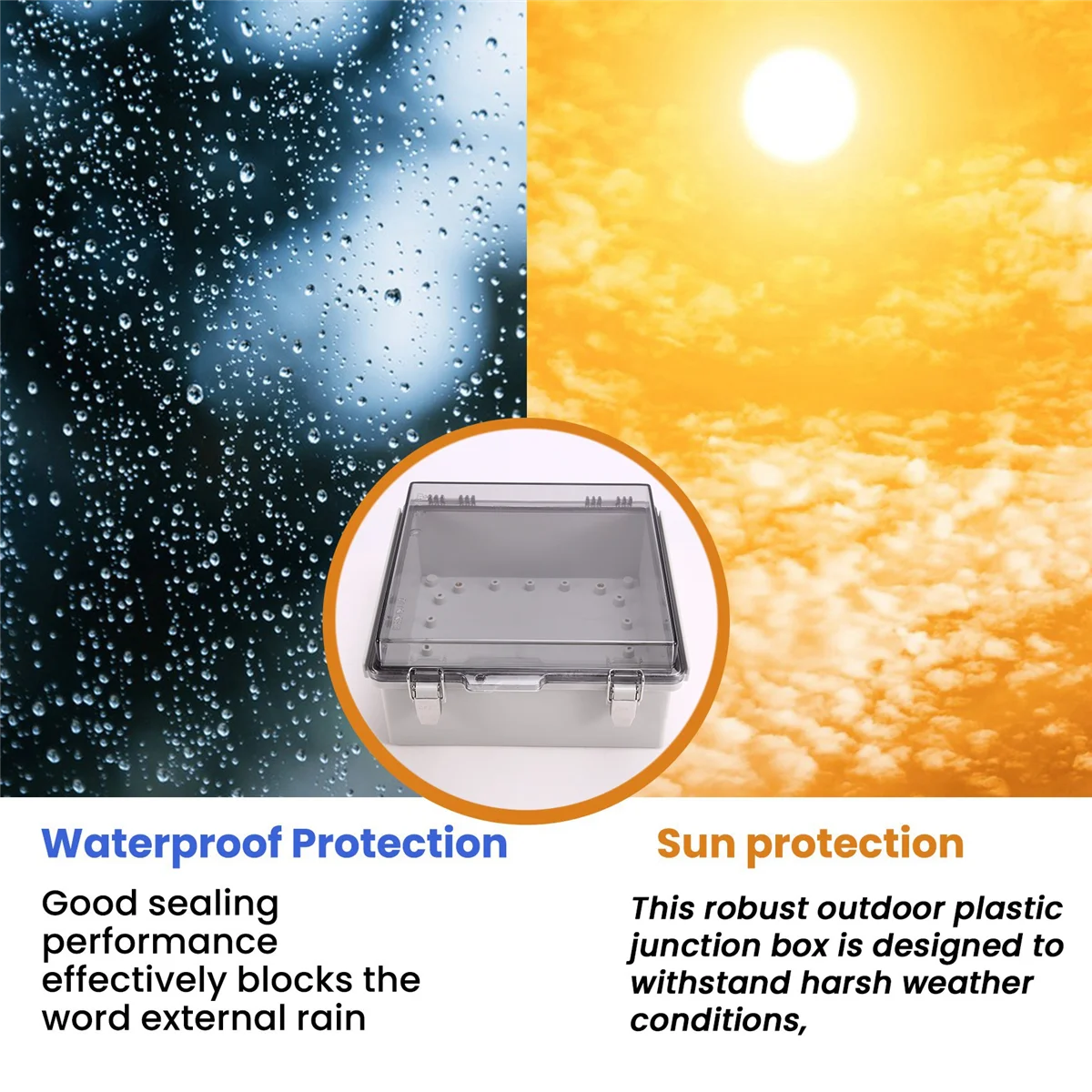 Waterproof Protection

Good sealing performance effectively blocks the word external rain

Sun protection

This robust outdoor plastic junction box is designed to withstand harsh weather conditions,